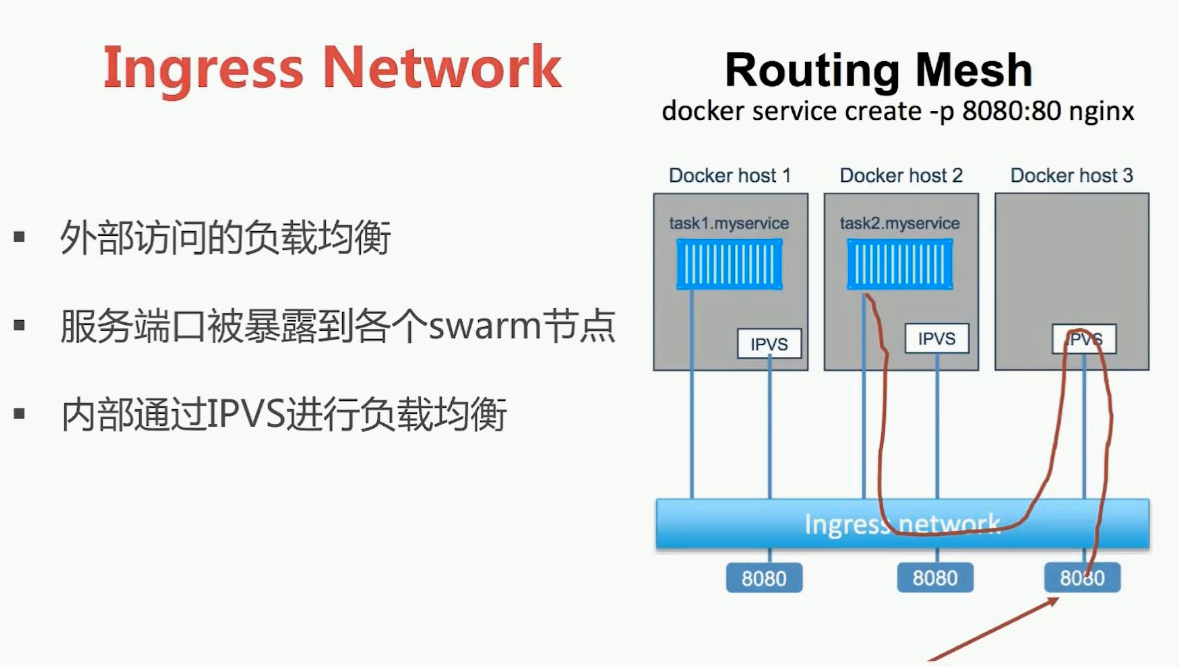 Ingress Network

▪ 外部访问的负载均衡

▪ 服务端口被暴露到各个swarm节点

▪ 内部通过IPVS进行负载均衡

Routing Mesh
docker service create -p 8080:80 nginx

Docker host 1
task1.myservice
IPVS

Docker host 2
task2.myservice
IPVS

Docker host 3
IPVS

Ingress network

8080
8080
8080